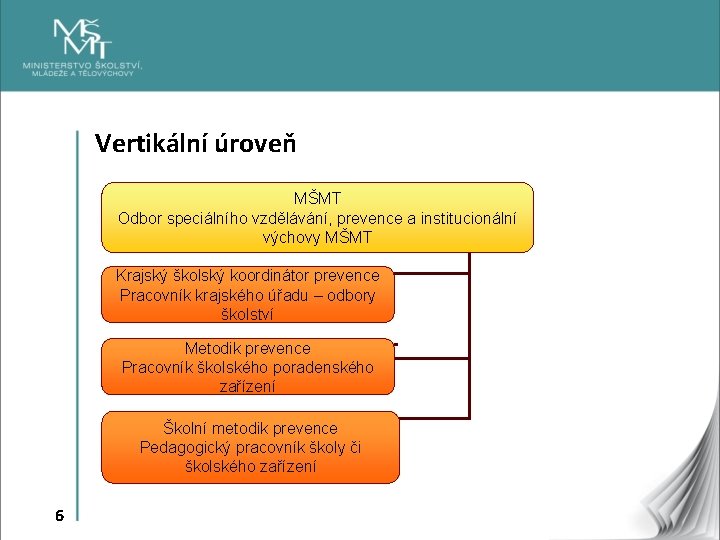 MŠMT
MINISTERSTVO ŠKOLSTVÍ, MLÁDEŽE A TĚLOVÝCHOVY

Vertikální úroveň

MŠMT
Odbor speciálního vzdělávání, prevence a institucionální výchovy MŠMT

Krajský školský koordinátor prevence
Pracovník krajského úřadu – odbory školství

Metodik prevence
Pracovník školského poradenského zařízení

Školní metodik prevence
Pedagogický pracovník školy či školského zařízení

6